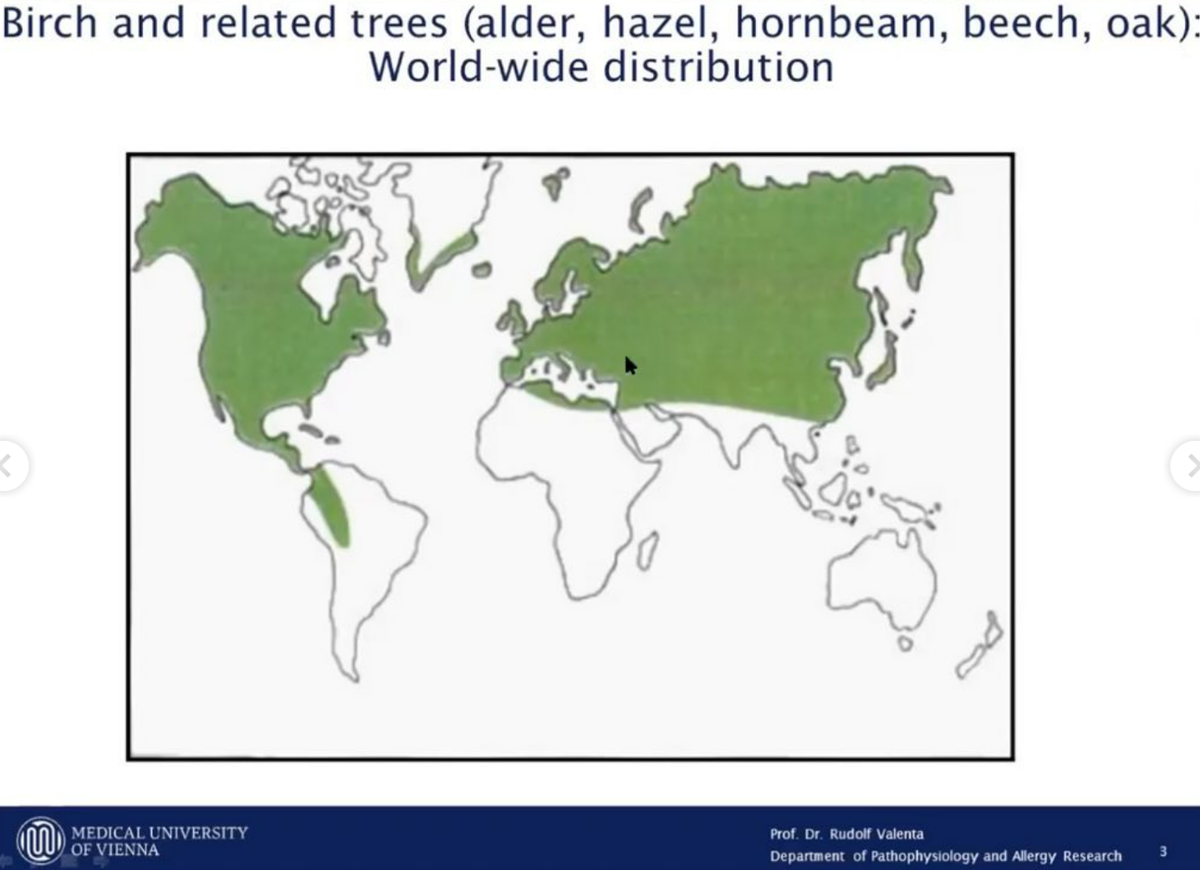 Birch and related trees (alder, hazel, hornbeam, beech, oak): World-wide distribution

MEDICAL UNIVERSITY OF VIENNA

Prof. Dr. Rudolf Valenta
Department of Pathophysiology and Allergy Research

3